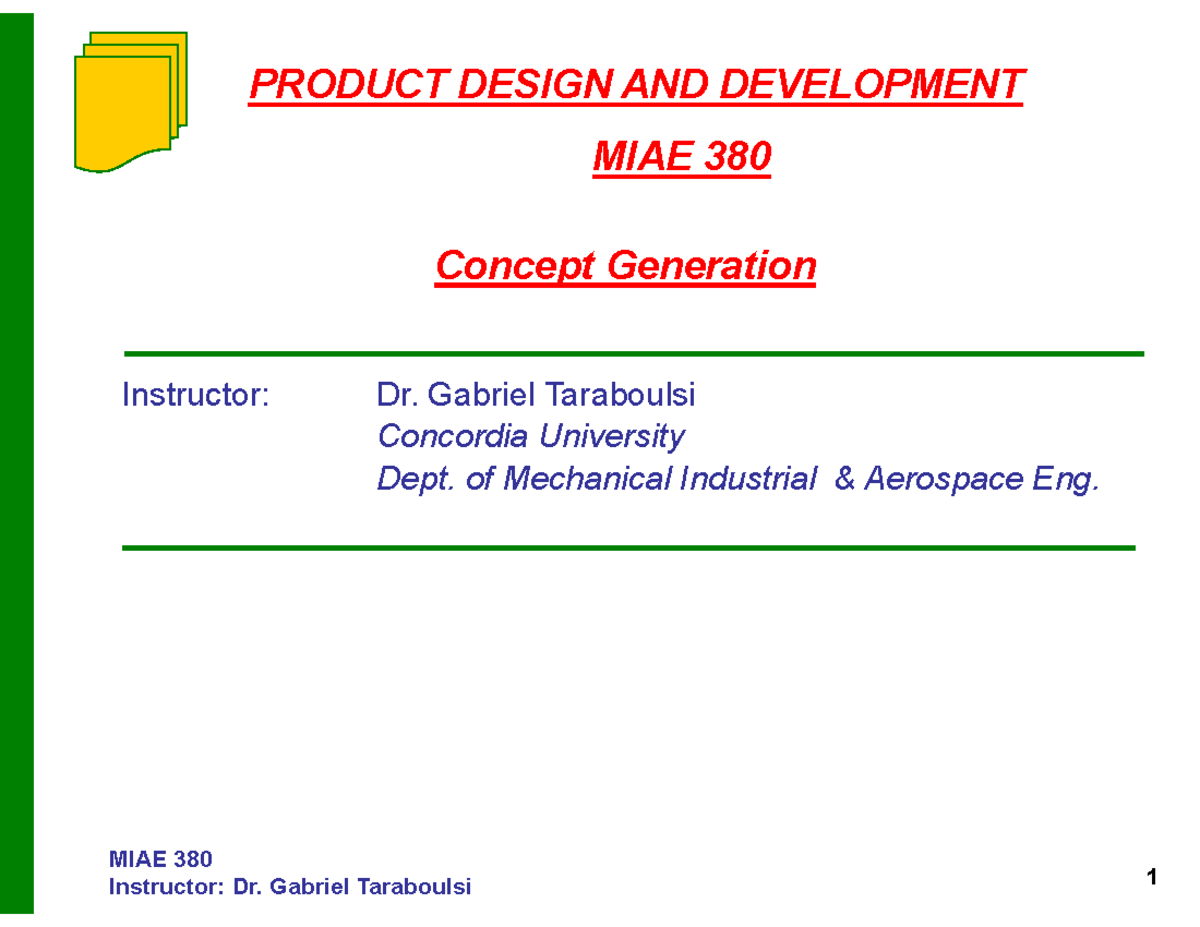 PRODUCT DESIGN AND DEVELOPMENT

MIAE 380

Concept Generation

Instructor: Dr. Gabriel Taraboulsi
Concordia University
Dept. of Mechanical Industrial & Aerospace Eng.

MIAE 380
Instructor: Dr. Gabriel Taraboulsi

1